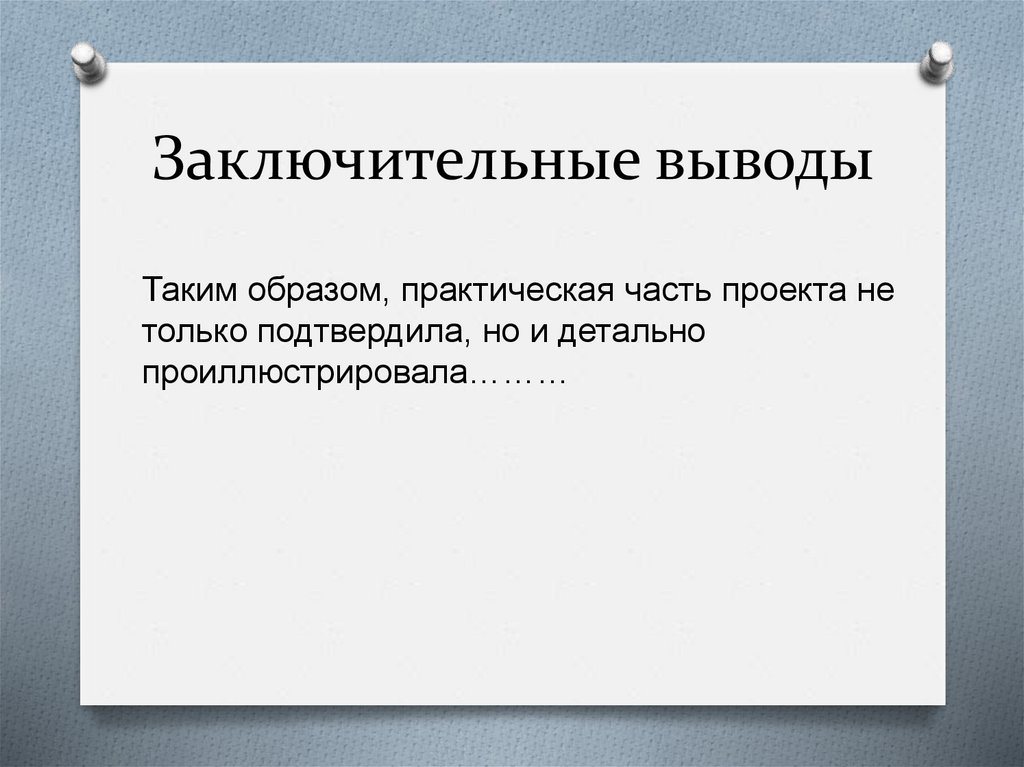 Заключительные выводы

Таким образом, практическая часть проекта не только подтвердила, но и детально проиллюстрировала………